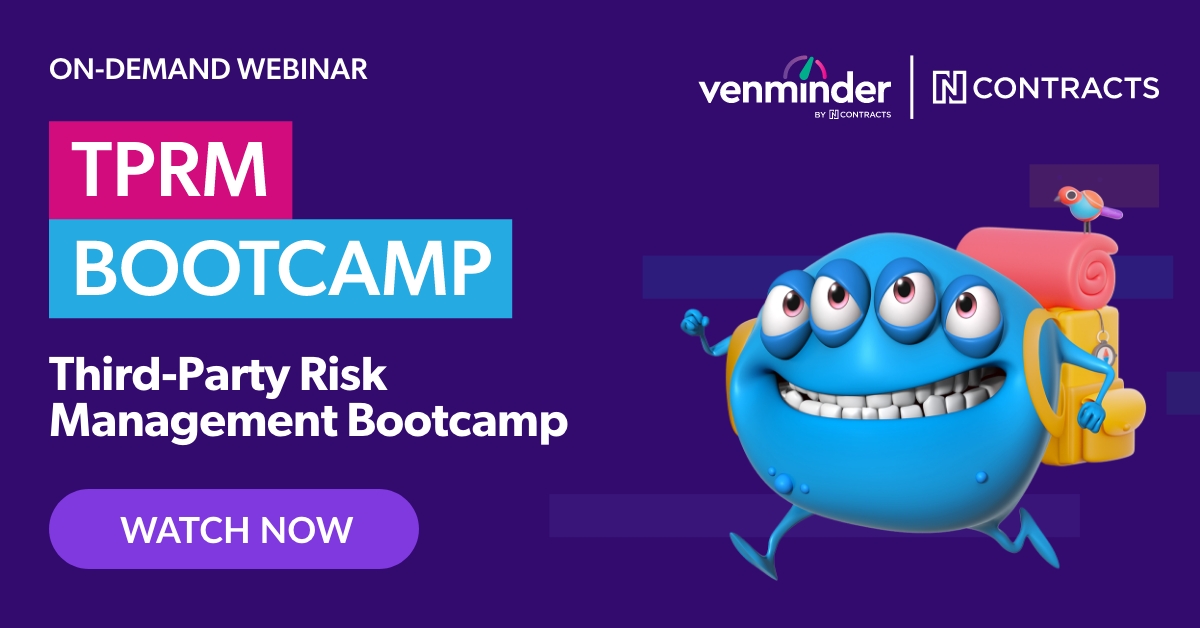 ON-DEMAND WEBINAR

venminder
BY N CONTRACTS

N CONTRACTS

TPRM
BOOTCAMP

Third-Party Risk Management Bootcamp

WATCH NOW